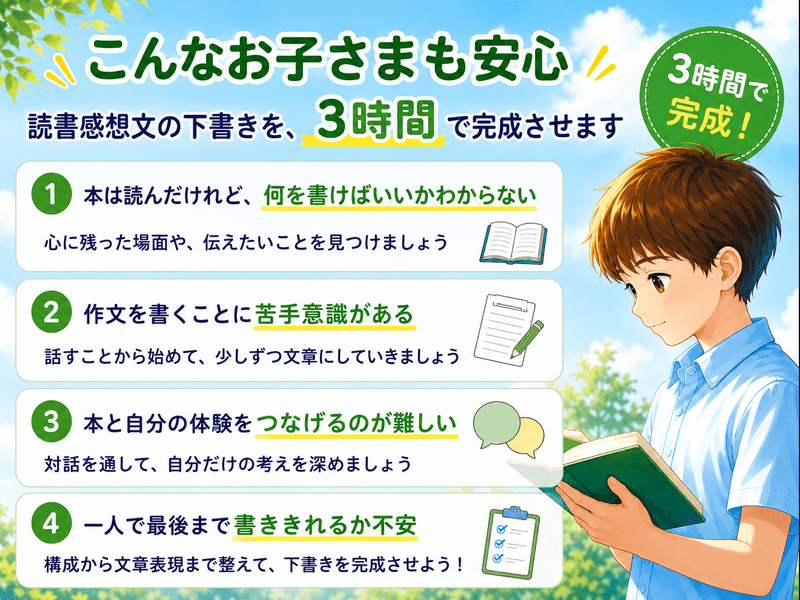 こんなお子さまも安心

読書感想文の下書きを、3時間で完成させます

3時間で完成！

1 本は読んだけれど、何を書けばいいかわからない
心に残った場面や、伝えたいことを見つけましょう

2 作文を書くことに苦手意識がある
話すことから始めて、少しずつ文章にしていきましょう

3 本と自分の体験をつなげるのが難しい
対話を通して、自分だけの考えを深めましょう

4 一人で最後まで書ききれるか不安
構成から文章表現まで整えて、下書きを完成させよう！